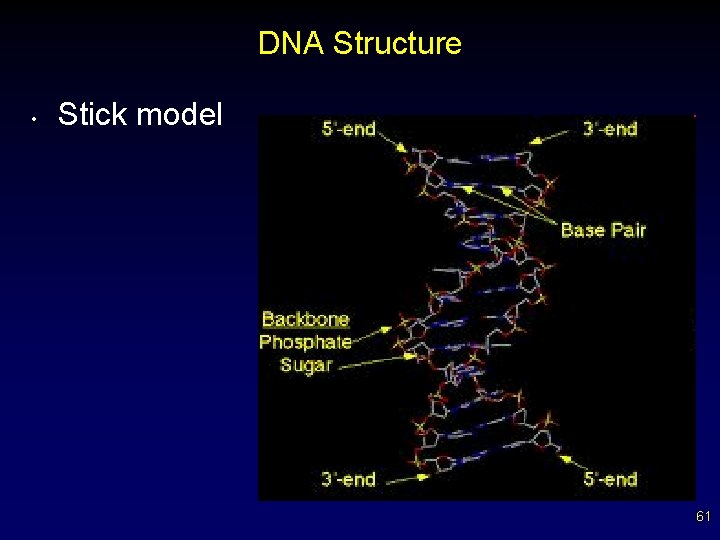 DNA Structure

• Stick model

5'-end

3'-end

Base Pair

Backbone
Phosphate
Sugar

3'-end

5'-end

61